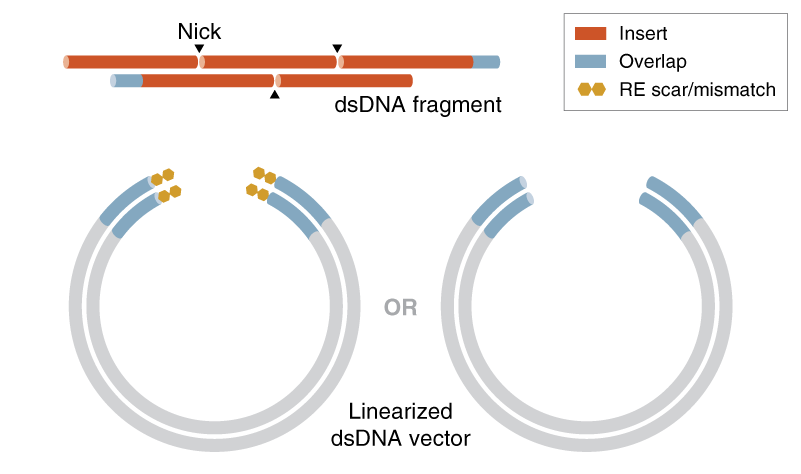 Nick

dsDNA fragment

Insert
Overlap
RE scar/mismatch

OR

Linearized dsDNA vector